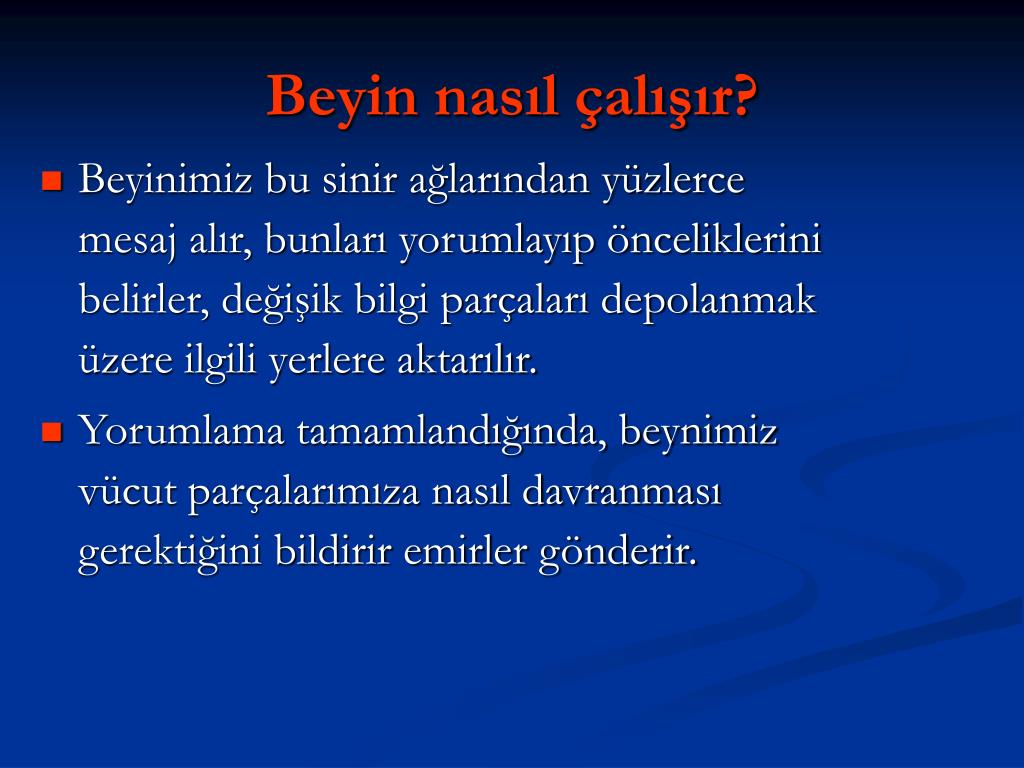 Beyin nasıl çalışır?

Beyinimiz bu sinir ağlarından yüzlerce mesaj alır, bunları yorumlayıp önceliklerini belirler, değişik bilgi parçaları depolanmak üzere ilgili yerlere aktarılır.

Yorumlama tamamlandığında, beynimiz vücut parçalarımıza nasıl davranması gerektiğini bildirir emirler gönderir.